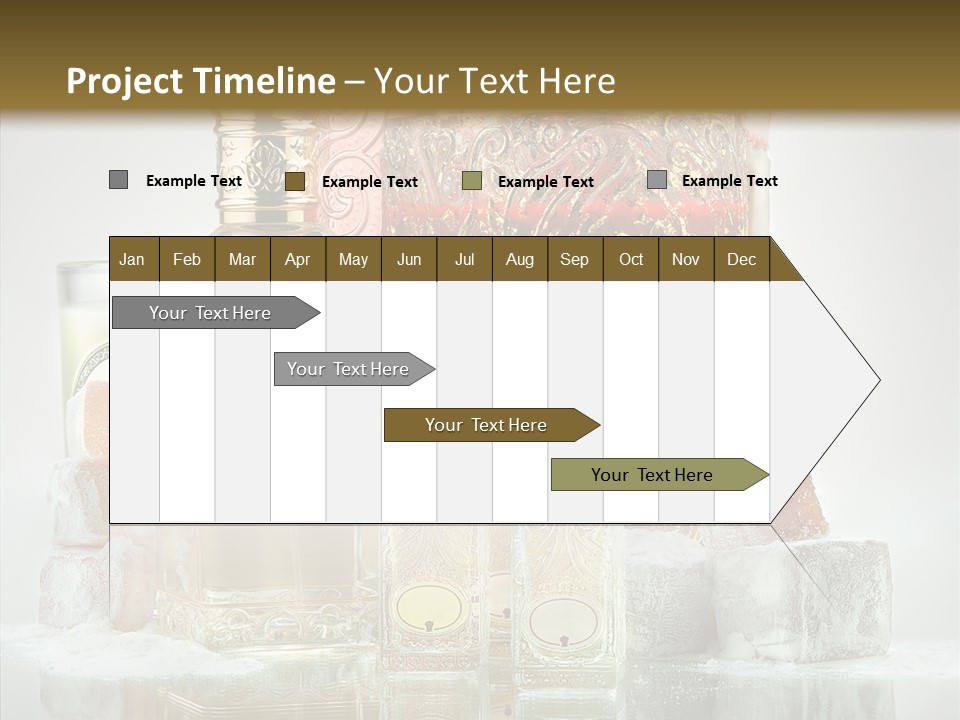 Project Timeline – Your Text Here

Example Text
Example Text
Example Text
Example Text

| Jan | Feb | Mar | Apr | May | Jun | Jul | Aug | Sep | Oct | Nov | Dec |
|---|---|---|---|---|---|---|---|---|---|---|---|

Your Text Here
Your Text Here
Your Text Here
Your Text Here